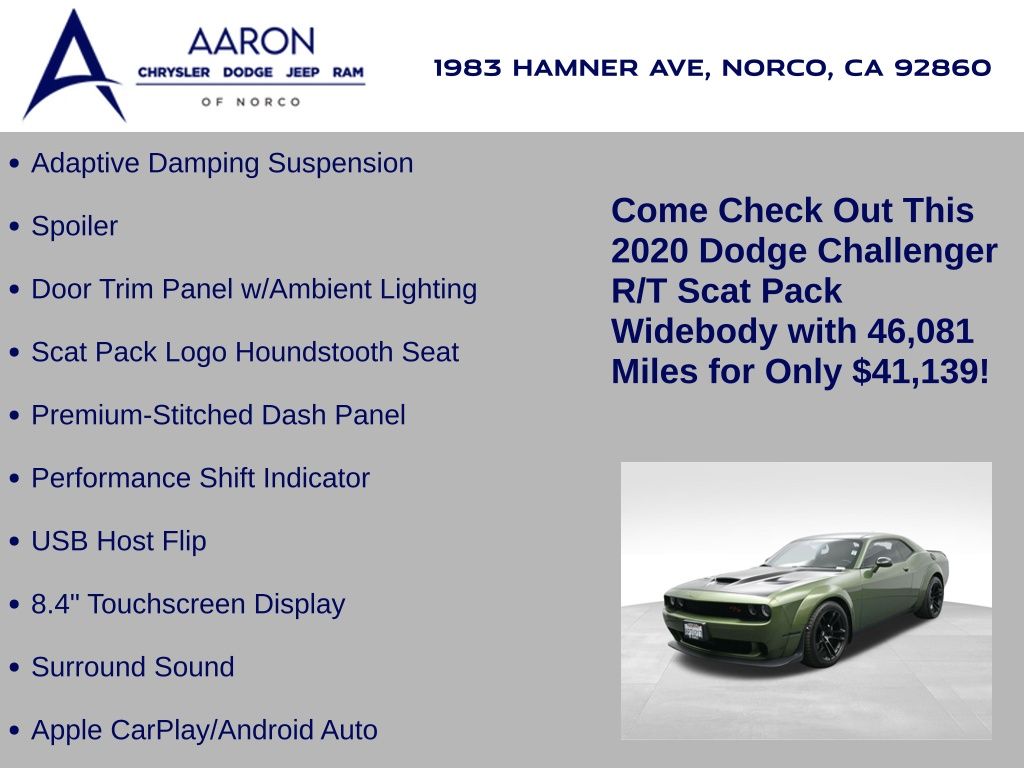 AARON
CHRYSLER DODGE JEEP RAM
OF NORCO

1983 HAMNER AVE, NORCO, CA 92860

• Adaptive Damping Suspension
• Spoiler
• Door Trim Panel w/Ambient Lighting
• Scat Pack Logo Houndstooth Seat
• Premium-Stitched Dash Panel
• Performance Shift Indicator
• USB Host Flip
• 8.4" Touchscreen Display
• Surround Sound
• Apple CarPlay/Android Auto

Come Check Out This 2020 Dodge Challenger R/T Scat Pack Widebody with 46,081 Miles for Only $41,139!